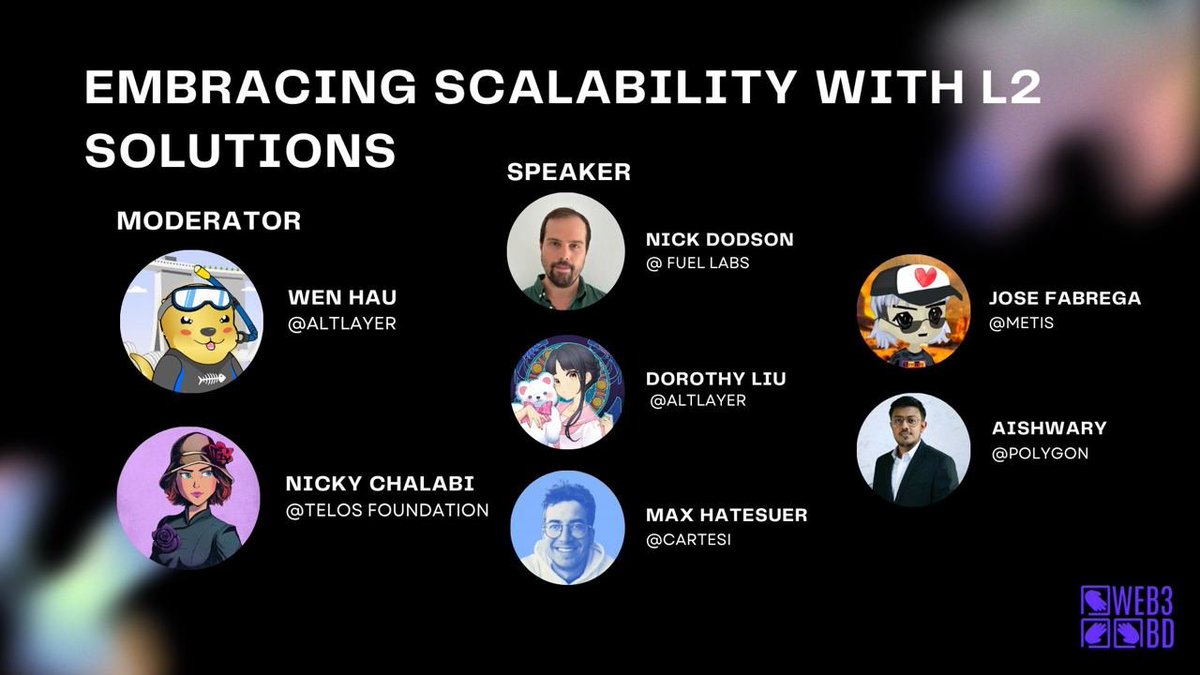 EMBRACING SCALABILITY WITH L2 SOLUTIONS

MODERATOR

WEN HAU
@ALTLAYER

NICKY CHALABI
@TELOS FOUNDATION

SPEAKER

NICK DODSON
@ FUEL LABS

DOROTHY LIU
@ALTLAYER

MAX HATESUER
@CARTESI

JOSE FABREGA
@METIS

AISHWARY
@POLYGON

WEB3 BD